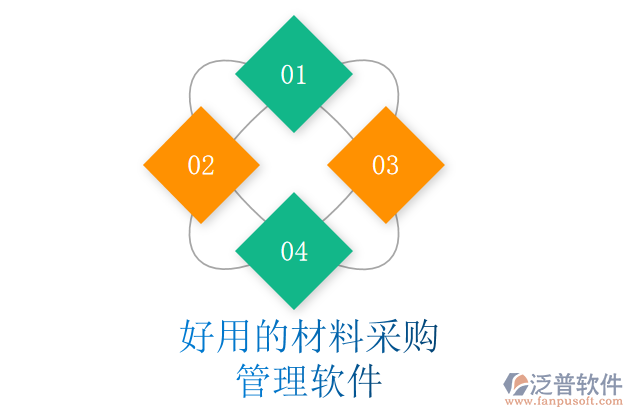 01

02

03

04

好用的材料采购管理软件

泛普软件
www.fanpusoft.com